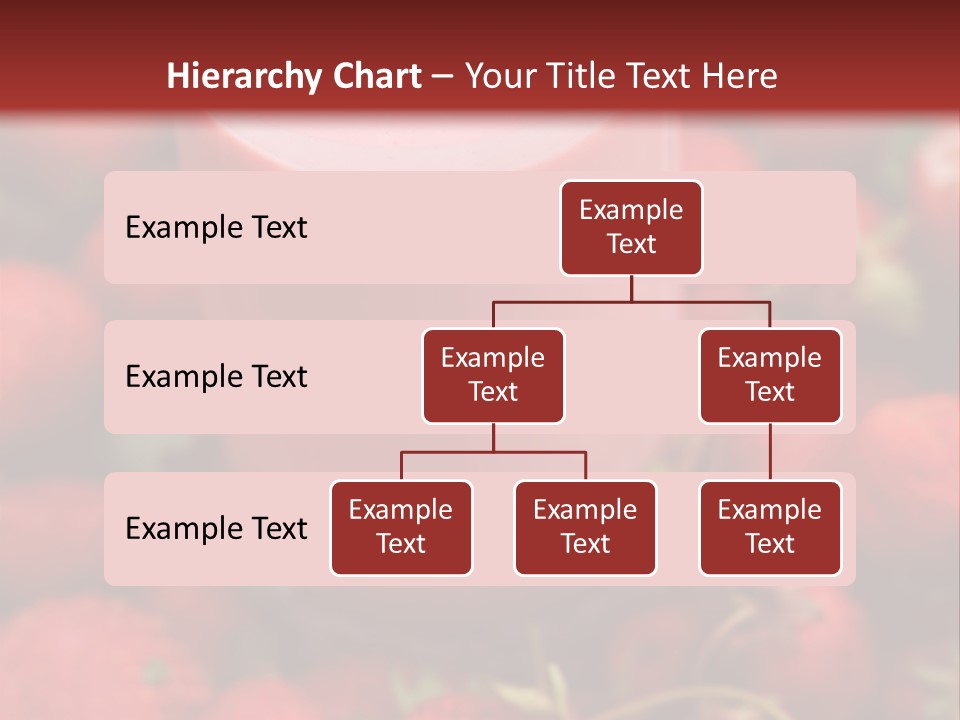 Hierarchy Chart – Your Title Text Here

Example Text

Example Text

Example Text

Example Text

Example Text

Example Text

Example Text

Example Text

Example Text